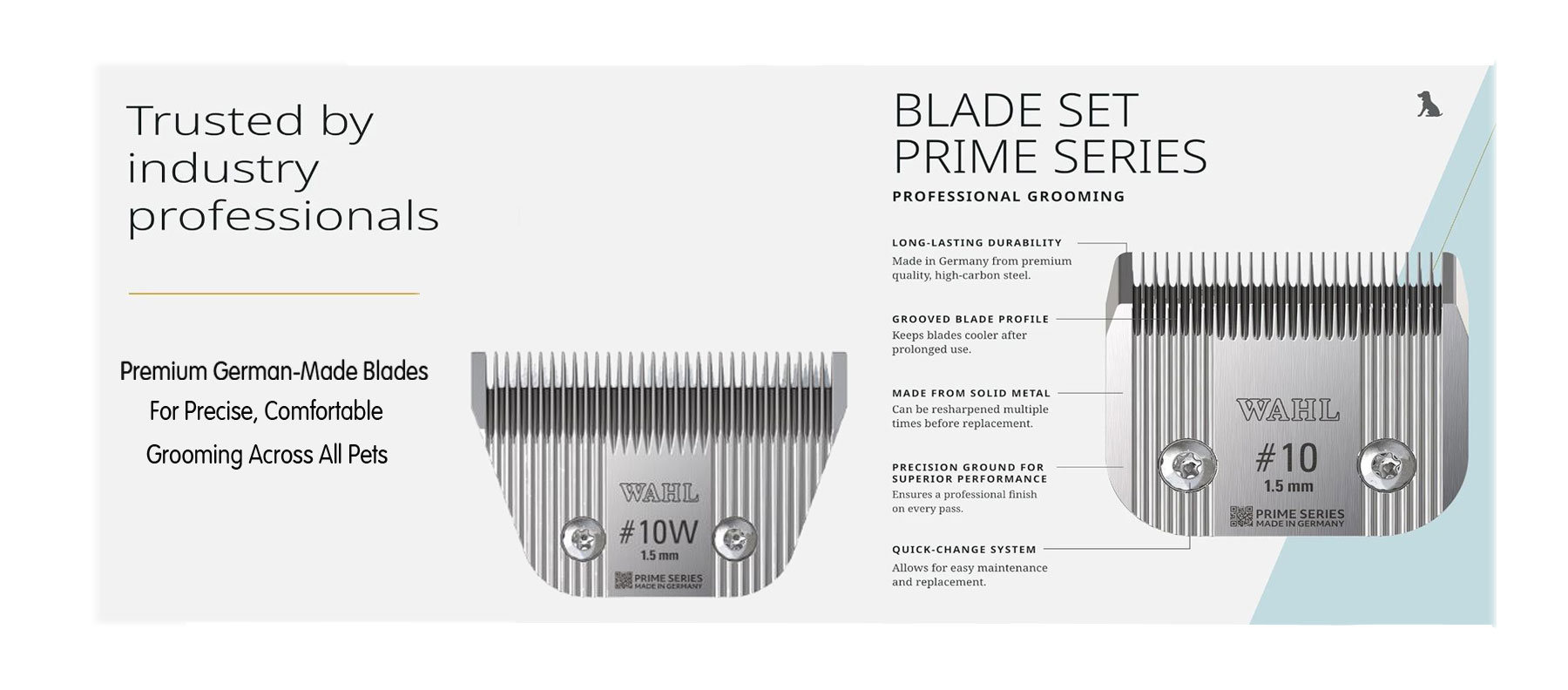 Trusted by industry professionals

Premium German-Made Blades For Precise, Comfortable Grooming Across All Pets

WAHL
#10W
1.5 mm
PRIME SERIES
MADE IN GERMANY

BLADE SET
PRIME SERIES

PROFESSIONAL GROOMING

LONG-LASTING DURABILITY
Made in Germany from premium quality, high-carbon steel.

GROOVED BLADE PROFILE
Keeps blades cooler after prolonged use.

MADE FROM SOLID METAL
Can be resharpened multiple times before replacement.

PRECISION GROUND FOR SUPERIOR PERFORMANCE
Ensures a professional finish on every pass.

QUICK-CHANGE SYSTEM
Allows for easy maintenance and replacement.

WAHL
#10
1.5 mm
PRIME SERIES
MADE IN GERMANY